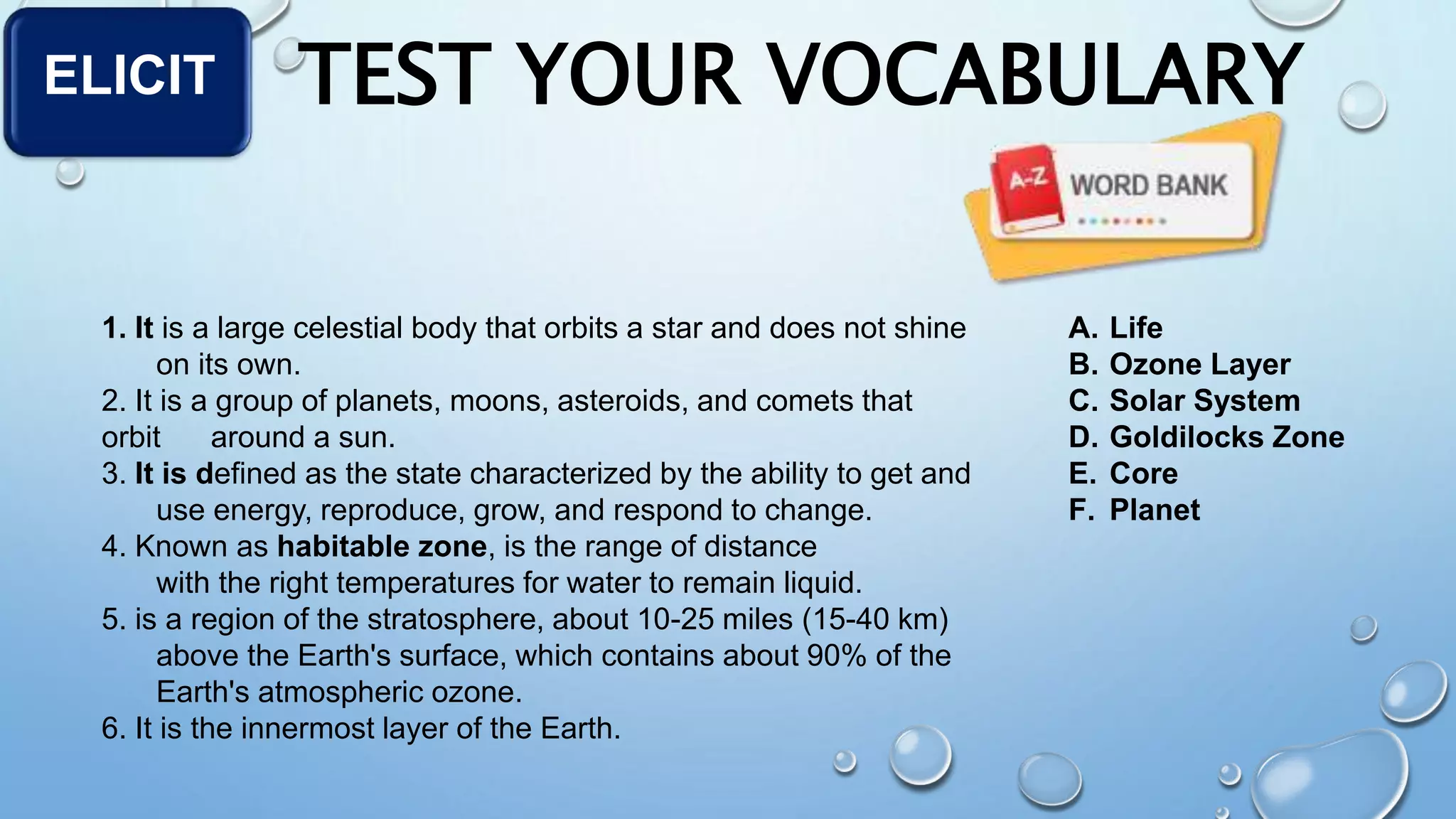 ELICIT

TEST YOUR VOCABULARY

A-Z WORD BANK

1. It is a large celestial body that orbits a star and does not shine on its own.
2. It is a group of planets, moons, asteroids, and comets that orbit around a sun.
3. It is defined as the state characterized by the ability to get and use energy, reproduce, grow, and respond to change.
4. Known as habitable zone, is the range of distance with the right temperatures for water to remain liquid.
5. is a region of the stratosphere, about 10-25 miles (15-40 km) above the Earth's surface, which contains about 90% of the Earth's atmospheric ozone.
6. It is the innermost layer of the Earth.

A. Life
B. Ozone Layer
C. Solar System
D. Goldilocks Zone
E. Core
F. Planet